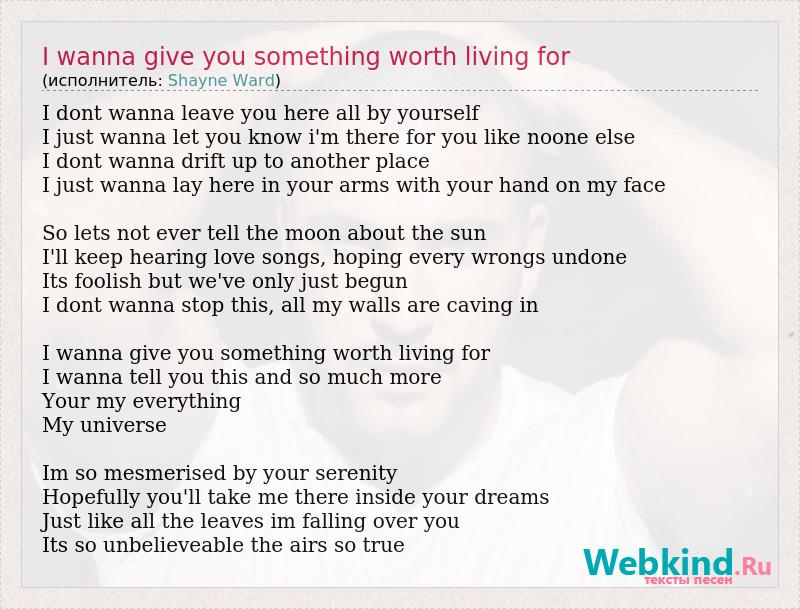 I wanna give you something worth living for
(исполнитель: Shayne Ward)

I dont wanna leave you here all by yourself
I just wanna let you know i'm there for you like noone else
I dont wanna drift up to another place
I just wanna lay here in your arms with your hand on my face

So lets not ever tell the moon about the sun
I'll keep hearing love songs, hoping every wrongs undone
Its foolish but we've only just begun
I dont wanna stop this, all my walls are caving in

I wanna give you something worth living for
I wanna tell you this and so much more
Your my everything
My universe

Im so mesmerised by your serenity
Hopefully you'll take me there inside your dreams
Just like all the leaves im falling over you
Its so unbelieveable the airs so true

Webkind.Ru
тексты песен